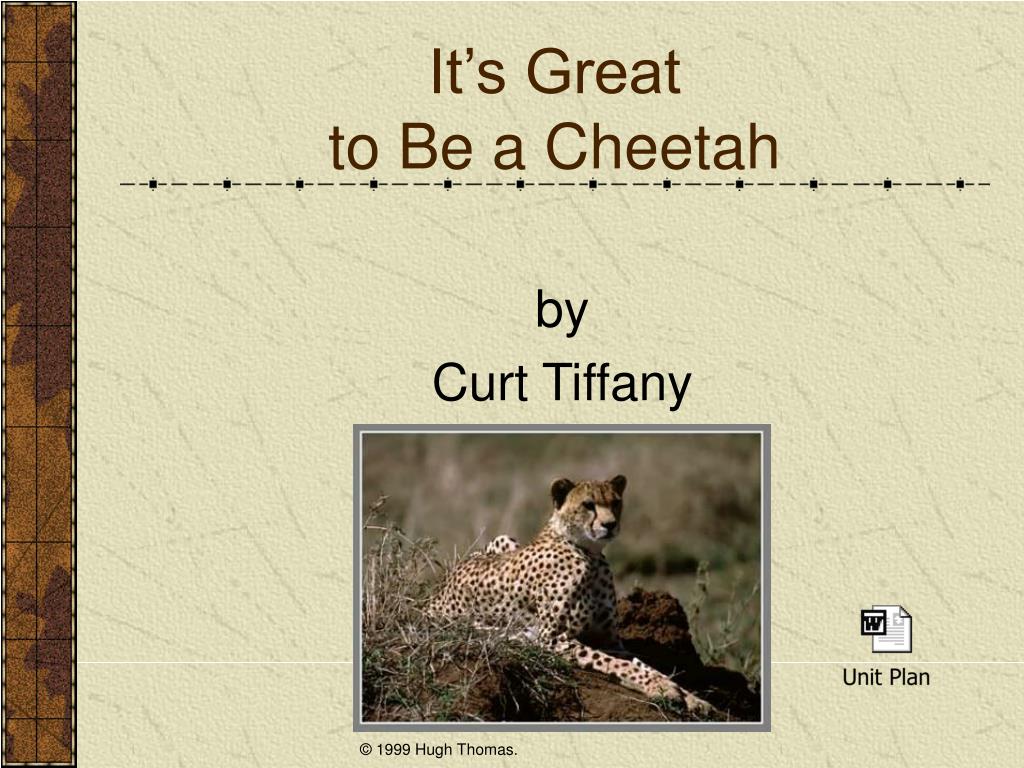 It’s Great to Be a Cheetah

by
Curt Tiffany

Unit Plan

© 1999 Hugh Thomas.